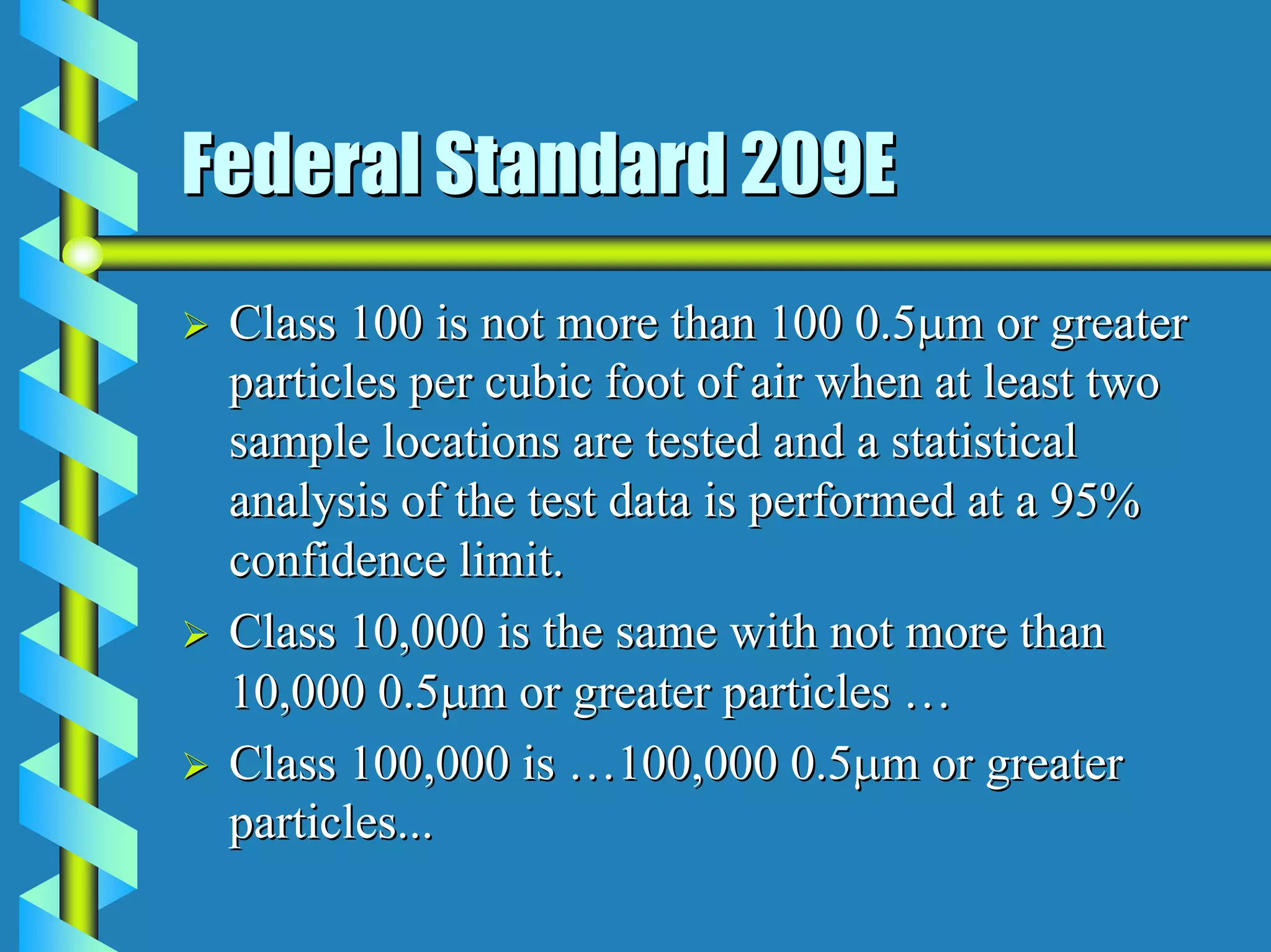 Federal Standard 209E

➢ Class 100 is not more than 100 0.5μm or greater particles per cubic foot of air when at least two sample locations are tested and a statistical analysis of the test data is performed at a 95% confidence limit.

➢ Class 10,000 is the same with not more than 10,000 0.5μm or greater particles …

➢ Class 100,000 is …100,000 0.5μm or greater particles...